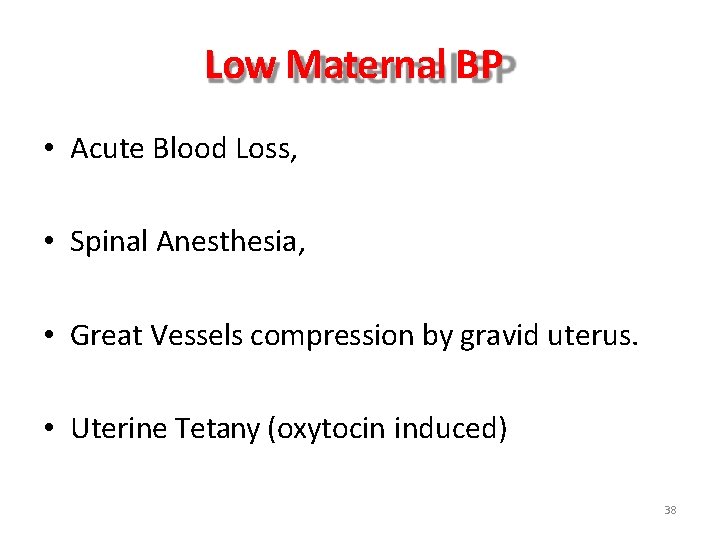 Low Maternal BP

• Acute Blood Loss,

• Spinal Anesthesia,

• Great Vessels compression by gravid uterus.

• Uterine Tetany (oxytocin induced)

38